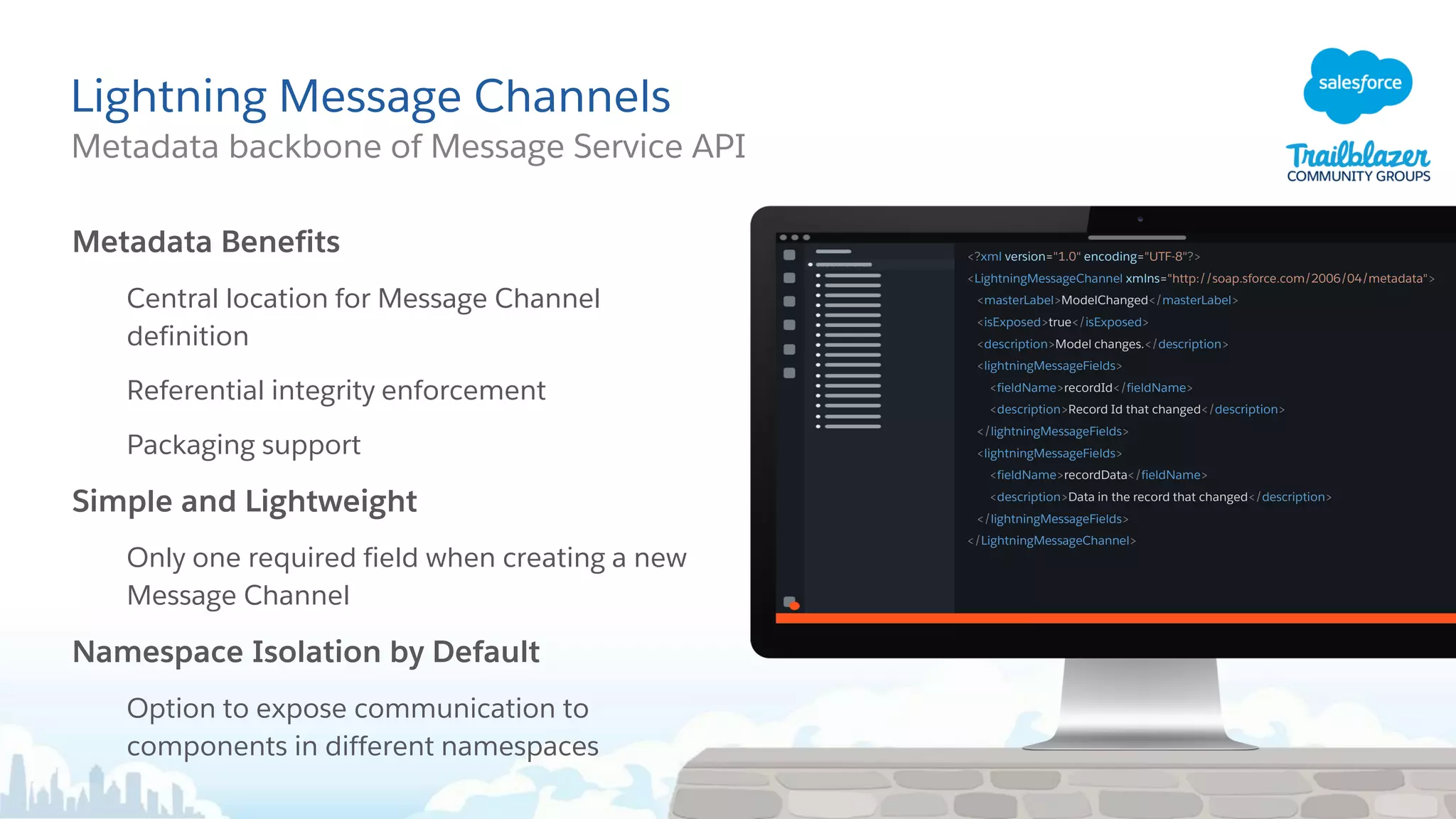 Lightning Message Channels
Metadata backbone of Message Service API

salesforce
Trailblazer
COMMUNITY GROUPS

Metadata Benefits

Central location for Message Channel definition

Referential integrity enforcement

Packaging support

Simple and Lightweight

Only one required field when creating a new Message Channel

Namespace Isolation by Default

Option to expose communication to components in different namespaces

<?xml version="1.0" encoding="UTF-8"?>
<LightningMessageChannel xmlns="http://soap.sforce.com/2006/04/metadata">
<masterLabel>ModelChanged</masterLabel>
<isExposed>true</isExposed>
<description>Model changes.</description>
<lightningMessageFields>
<fieldName>recordId</fieldName>
<description>Record Id that changed</description>
</lightningMessageFields>
<lightningMessageFields>
<fieldName>recordData</fieldName>
<description>Data in the record that changed</description>
</lightningMessageFields>
</LightningMessageChannel>